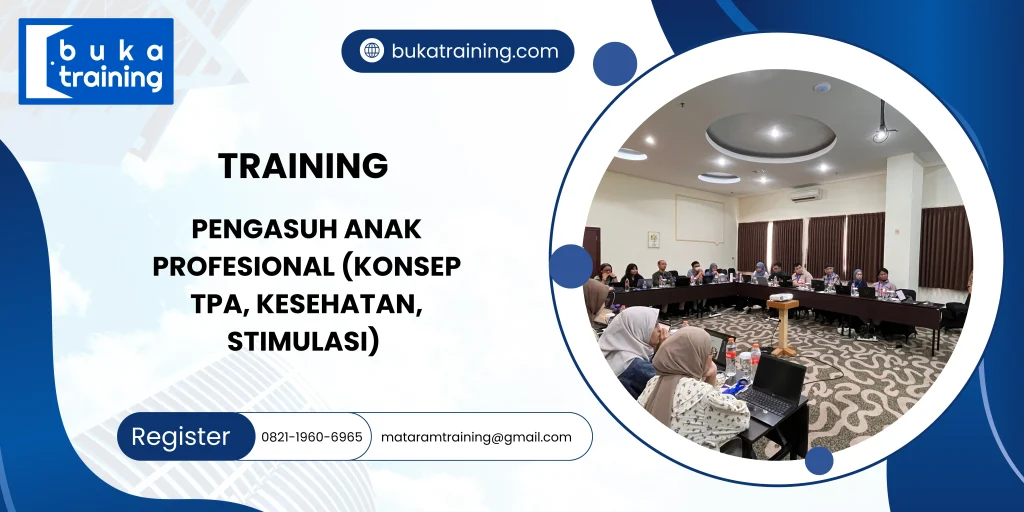 buka training

bukatraining.com

TRAINING

PENGASUH ANAK PROFESIONAL (KONSEP TPA, KESEHATAN, STIMULASI)

Register

0821-1960-6965

mataramtraining@gmail.com